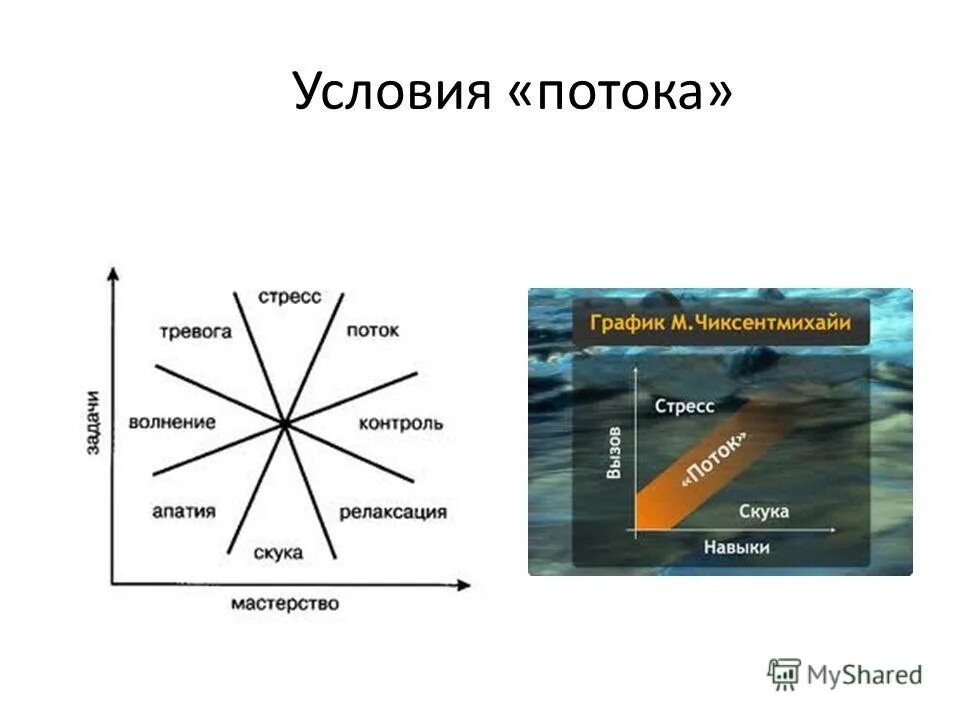 Условия «потока»

задачи

стресс
тревога
поток
волнение
контроль
апатия
релаксация
скука

мастерство

График М.Чиксентмихайи

Вызов
Стресс
«Поток»
Скука
Навыки

MyShared